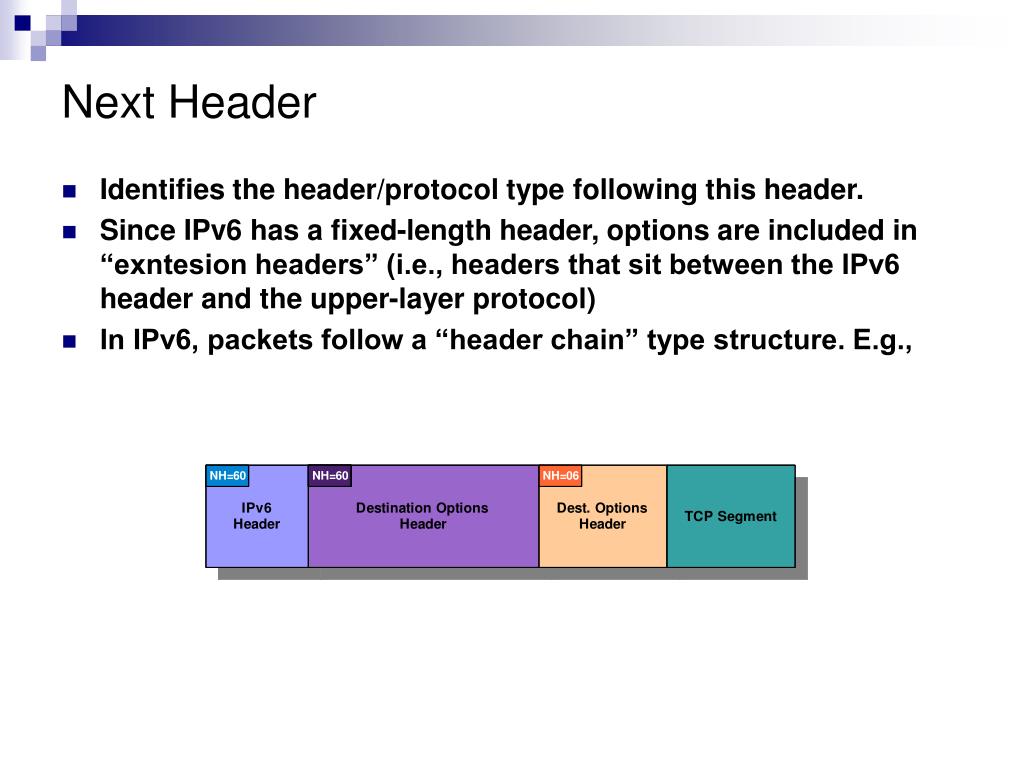 Next Header

Identifies the header/protocol type following this header.

Since IPv6 has a fixed-length header, options are included in “exntesion headers” (i.e., headers that sit between the IPv6 header and the upper-layer protocol)

In IPv6, packets follow a “header chain” type structure. E.g.,

NH=60
IPv6 Header

NH=60
Destination Options Header

NH=06
Dest. Options Header

TCP Segment